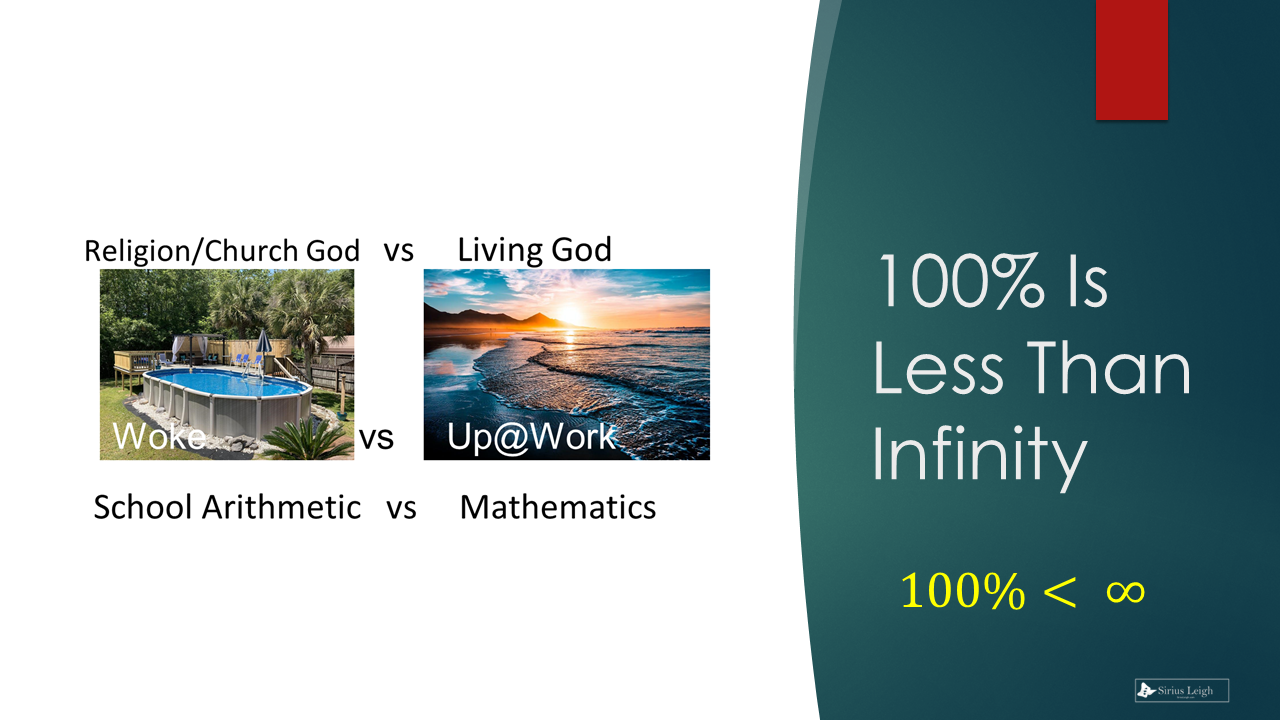 Religion/Church God vs Living God

Woke vs Up@Work

School Arithmetic vs Mathematics

100% Is Less Than Infinity

$100\% < \infty$

Sirius Leigh